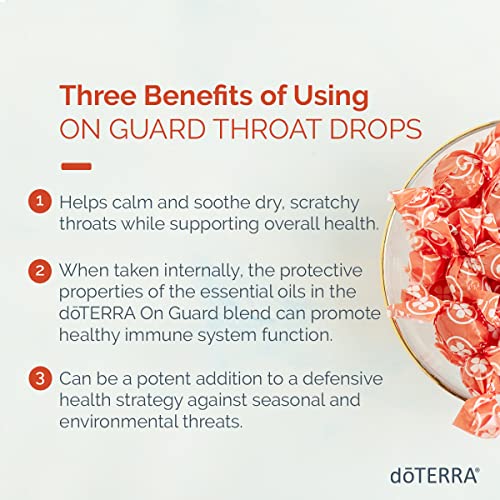 Three Benefits of Using
ON GUARD THROAT DROPS

1 Helps calm and soothe dry, scratchy throats while supporting overall health.

2 When taken internally, the protective properties of the essential oils in the dōTERRA On Guard blend can promote healthy immune system function.

3 Can be a potent addition to a defensive health strategy against seasonal and environmental threats.

dōTERRA®